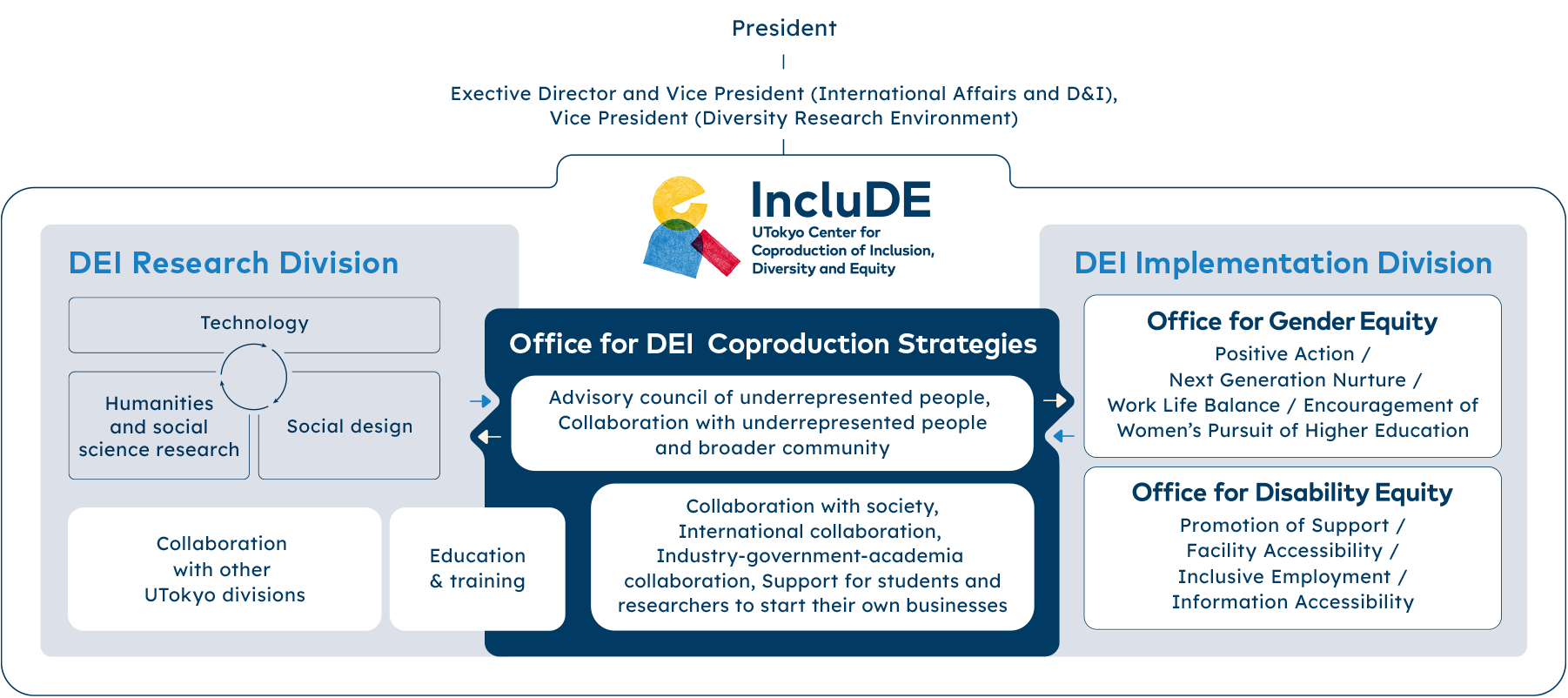 President

Exective Director and Vice President (International Affairs and D&I),
Vice President (Diversity Research Environment)

IncluDE
UTokyo Center for Coproduction of Inclusion, Diversity and Equity

DEI Research Division

Technology

Humanities and social science research

Social design

Collaboration with other UTokyo divisions

Education & training

Office for DEI Coproduction Strategies

Advisory council of underrepresented people, Collaboration with underrepresented people and broader community

Collaboration with society, International collaboration, Industry-government-academia collaboration, Support for students and researchers to start their own businesses

DEI Implementation Division

Office for Gender Equity
Positive Action / Next Generation Nurture / Work Life Balance / Encouragement of Women's Pursuit of Higher Education

Office for Disability Equity
Promotion of Support / Facility Accessibility / Inclusive Employment / Information Accessibility